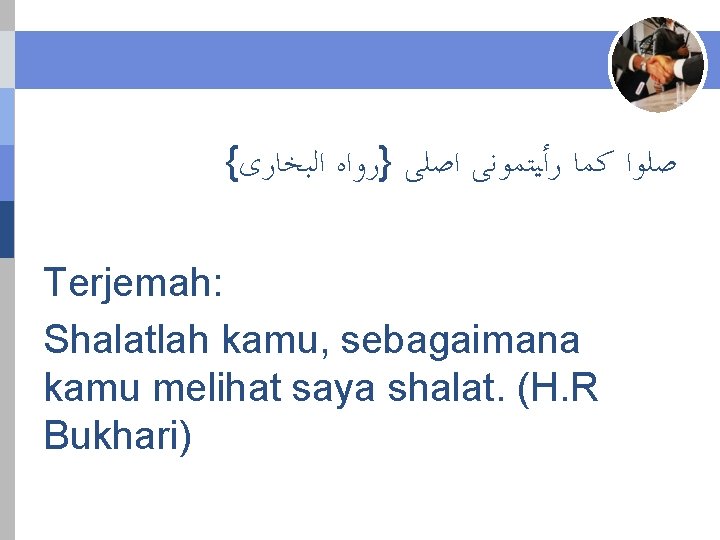 صلوا كما رأيتمونى اصلى {رواه البخارى}

Terjemah:

Shalatlah kamu, sebagaimana kamu melihat saya shalat. (H.R Bukhari)